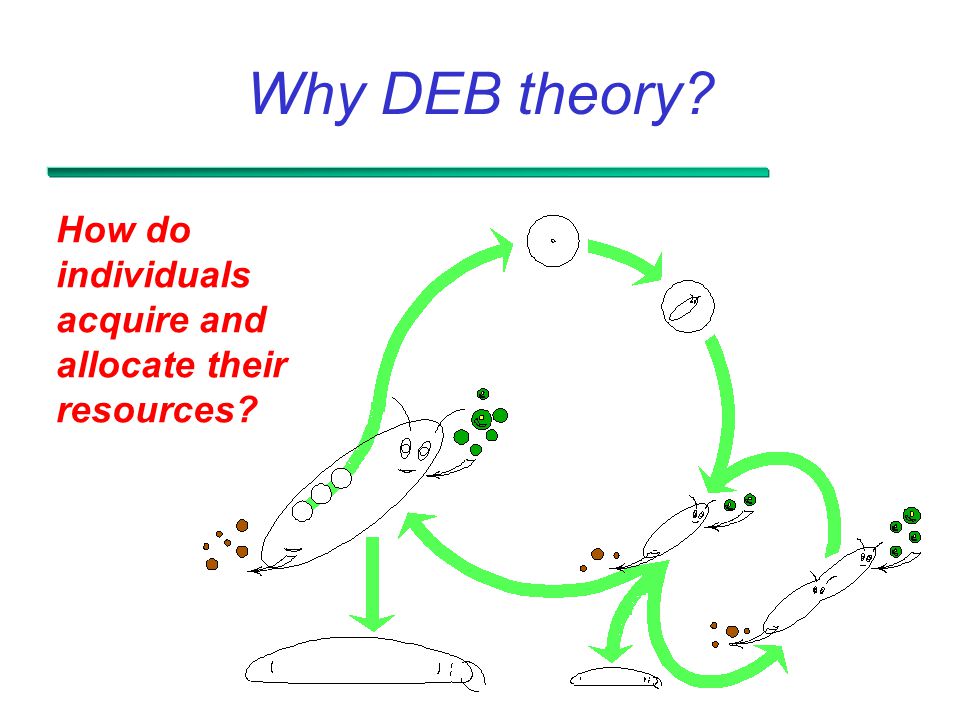 Why DEB theory?

How do individuals acquire and allocate their resources?